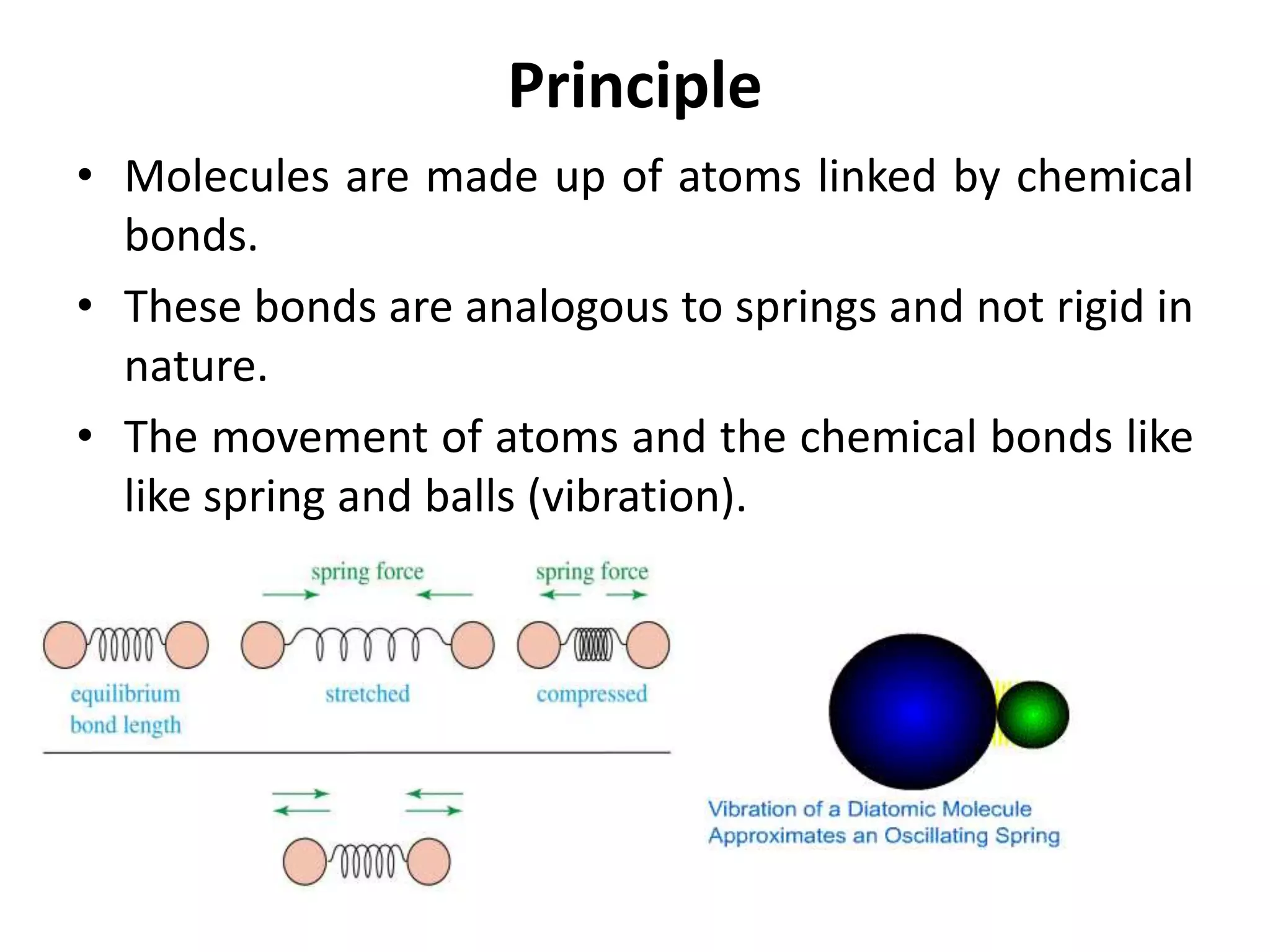 Principle

• Molecules are made up of atoms linked by chemical bonds.

• These bonds are analogous to springs and not rigid in nature.

• The movement of atoms and the chemical bonds like like spring and balls (vibration).

spring force

spring force

equilibrium bond length

stretched

compressed

Vibration of a Diatomic Molecule Approximates an Oscillating Spring